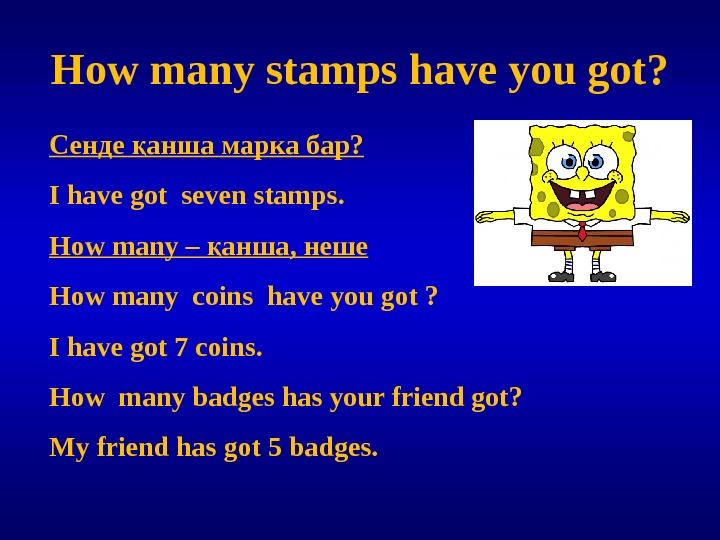 How many stamps have you got?

Сенде қанша марка бар?

I have got seven stamps.

How many – қанша, неше

How many coins have you got ?

I have got 7 coins.

How many badges has your friend got?

My friend has got 5 badges.